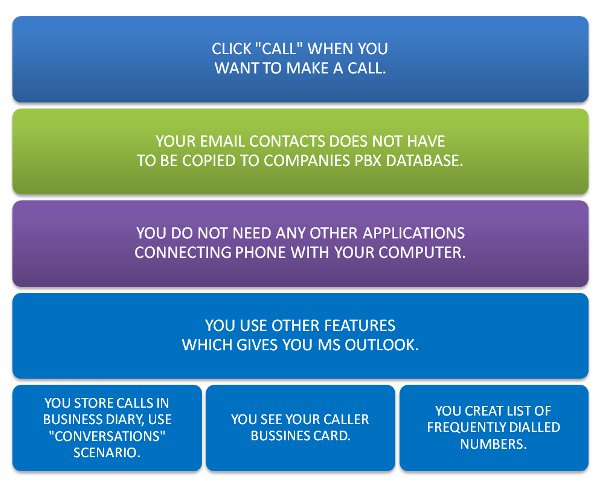 CLICK "CALL" WHEN YOU WANT TO MAKE A CALL.

YOUR EMAIL CONTACTS DOES NOT HAVE TO BE COPIED TO COMPANIES PBX DATABASE.

YOU DO NOT NEED ANY OTHER APPLICATIONS CONNECTING PHONE WITH YOUR COMPUTER.

YOU USE OTHER FEATURES WHICH GIVES YOU MS OUTLOOK.

YOU STORE CALLS IN BUSINESS DIARY, USE "CONVERSATIONS" SCENARIO.

YOU SEE YOUR CALLER BUSSINES CARD.

YOU CREAT LIST OF FREQUENTLY DIALLED NUMBERS.